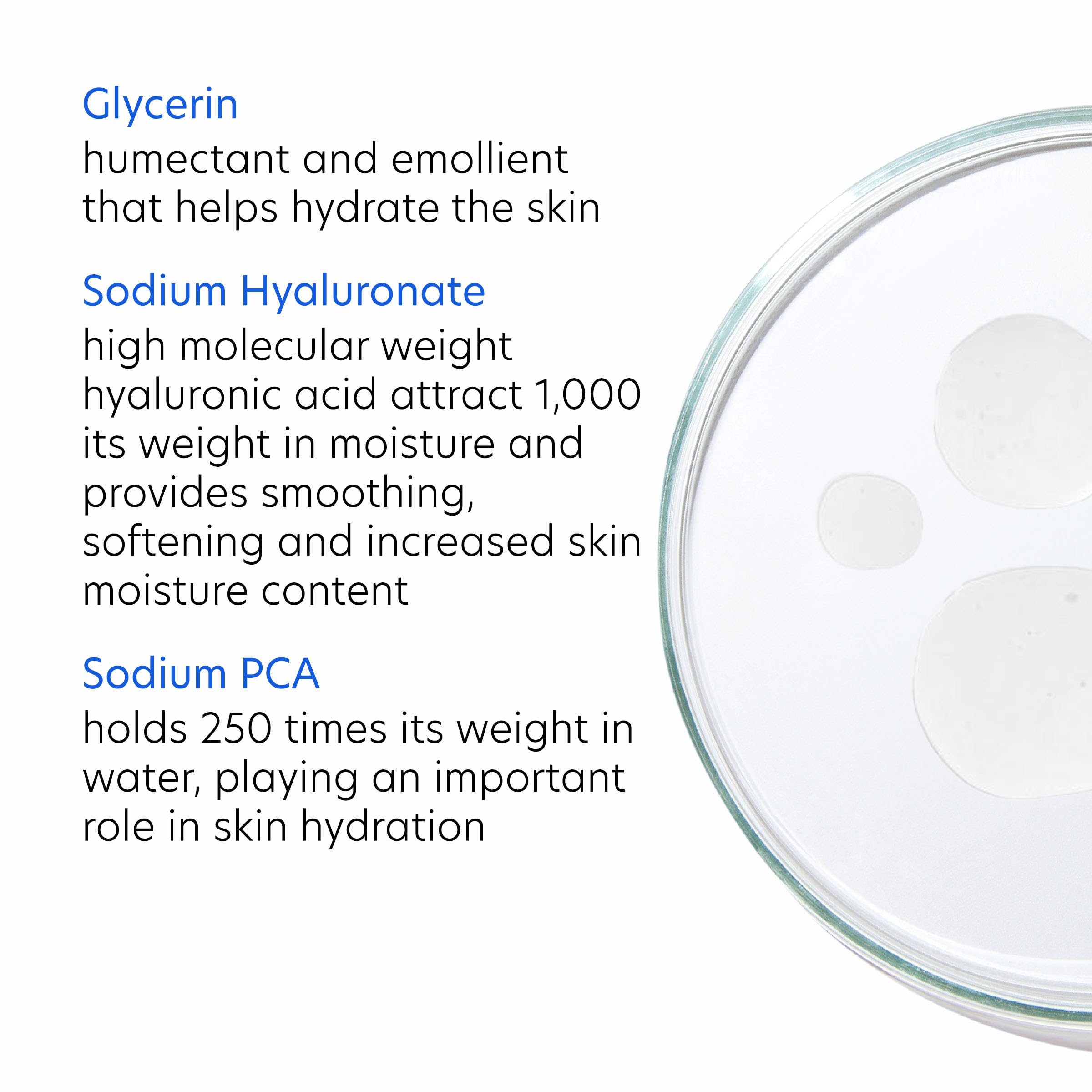 Glycerin
humectant and emollient that helps hydrate the skin

Sodium Hyaluronate
high molecular weight hyaluronic acid attract 1,000 its weight in moisture and provides smoothing, softening and increased skin moisture content

Sodium PCA
holds 250 times its weight in water, playing an important role in skin hydration